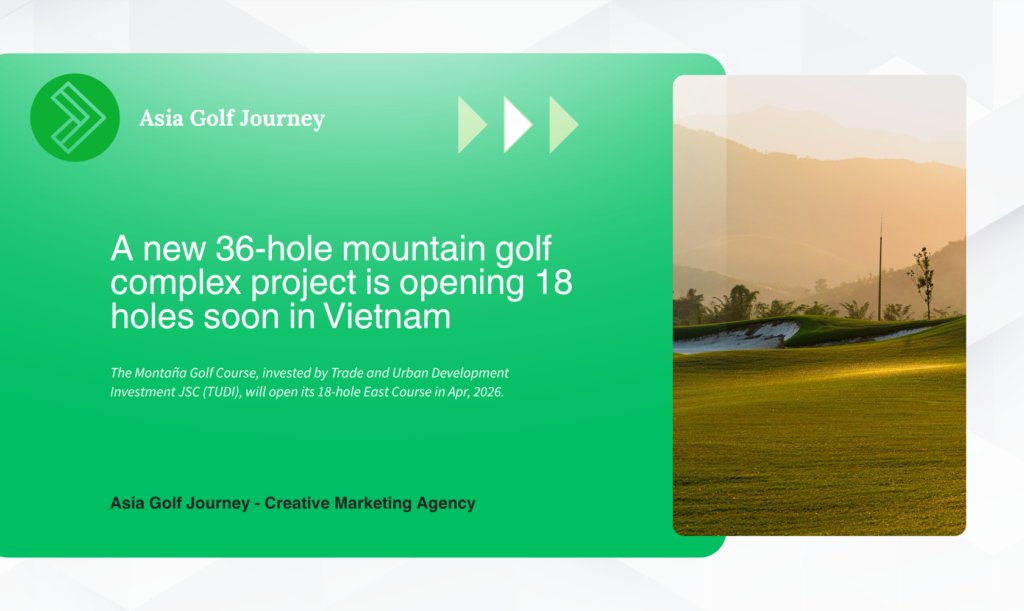 Asia Golf Journey

A new 36-hole mountain golf complex project is opening 18 holes soon in Vietnam

The Montaña Golf Course, invested by Trade and Urban Development Investment JSC (TUDI), will open its 18-hole East Course in Apr, 2026.

Asia Golf Journey - Creative Marketing Agency